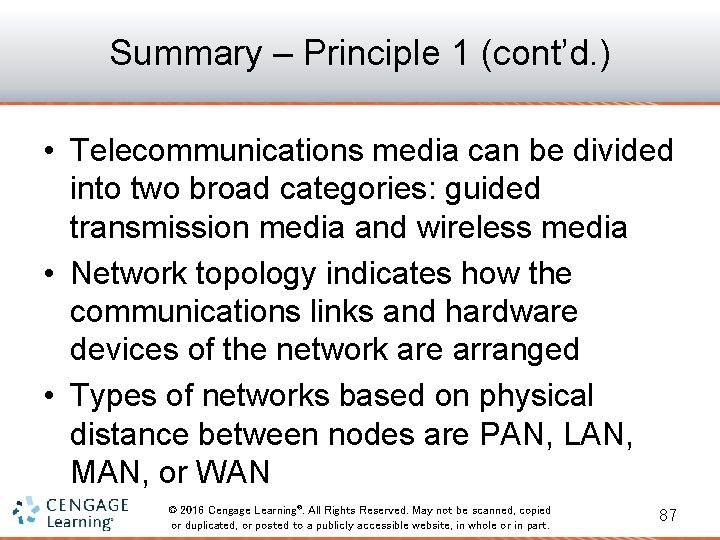 Summary – Principle 1 (cont'd.)

• Telecommunications media can be divided into two broad categories: guided transmission media and wireless media

• Network topology indicates how the communications links and hardware devices of the network are arranged

• Types of networks based on physical distance between nodes are PAN, LAN, MAN, or WAN

CENGAGE Learning®

© 2016 Cengage Learning®. All Rights Reserved. May not be scanned, copied or duplicated, or posted to a publicly accessible website, in whole or in part.

87